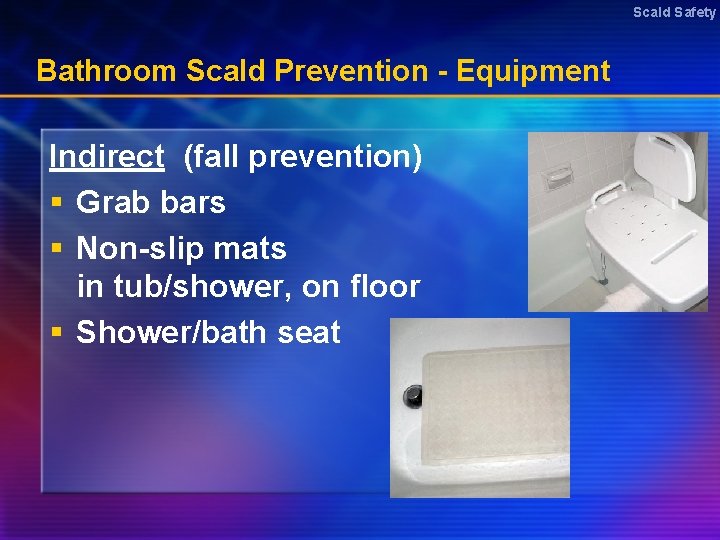 Scald Safety

Bathroom Scald Prevention - Equipment

Indirect (fall prevention)
▪ Grab bars
▪ Non-slip mats in tub/shower, on floor
▪ Shower/bath seat